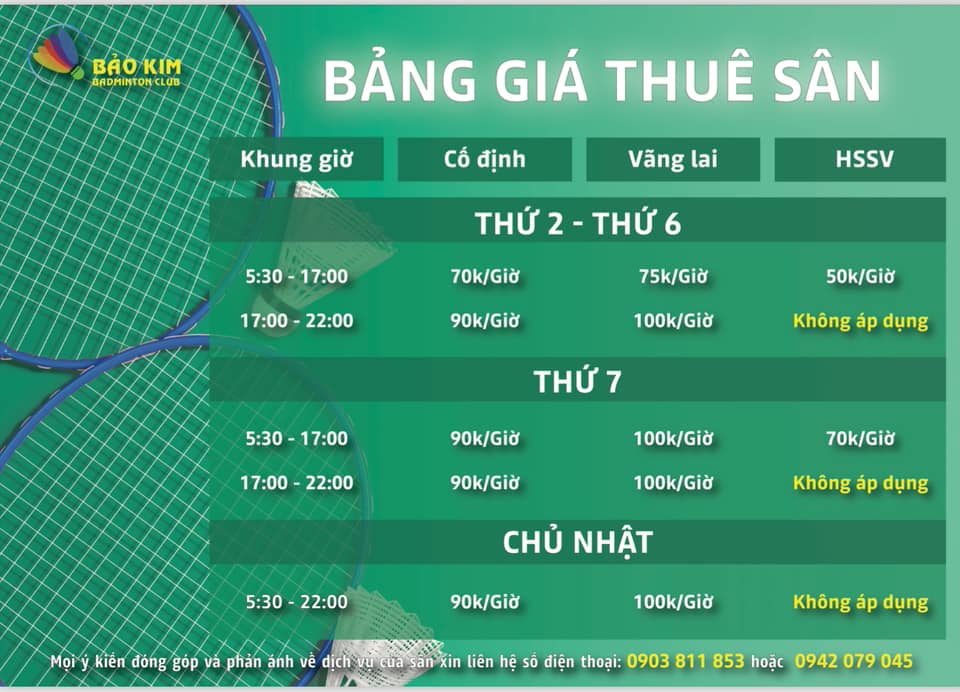 BẢO KIM
BADMINTON CLUB

BẢNG GIÁ THUÊ SÂN

| Khung giờ | Cố định | Vãng lai | HSSV |
|---|---|---|---|
| THỨ 2 - THỨ 6 | | | |
| 5:30 - 17:00 | 70k/Giờ | 75k/Giờ | 50k/Giờ |
| 17:00 - 22:00 | 90k/Giờ | 100k/Giờ | Không áp dụng |
| THỨ 7 | | | |
| 5:30 - 17:00 | 90k/Giờ | 100k/Giờ | 70k/Giờ |
| 17:00 - 22:00 | 90k/Giờ | 100k/Giờ | Không áp dụng |
| CHỦ NHẬT | | | |
| 5:30 - 22:00 | 90k/Giờ | 100k/Giờ | Không áp dụng |

Mọi ý kiến đóng góp và phản ánh về dịch vụ của sân xin liên hệ số điện thoại: 0903 811 853 hoặc 0942 079 045